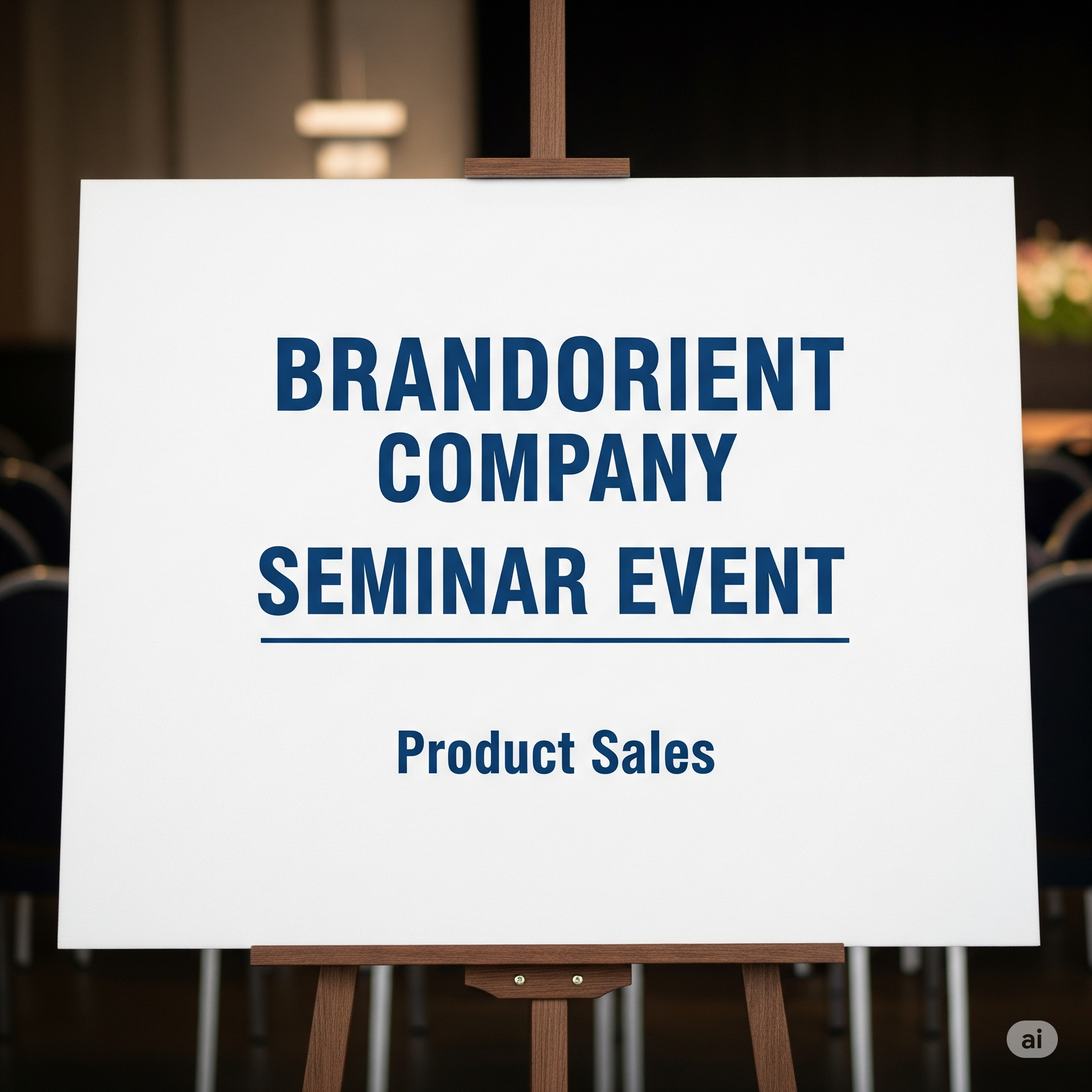 BRANDORIENT COMPANY
SEMINAR EVENT

Product Sales

ai